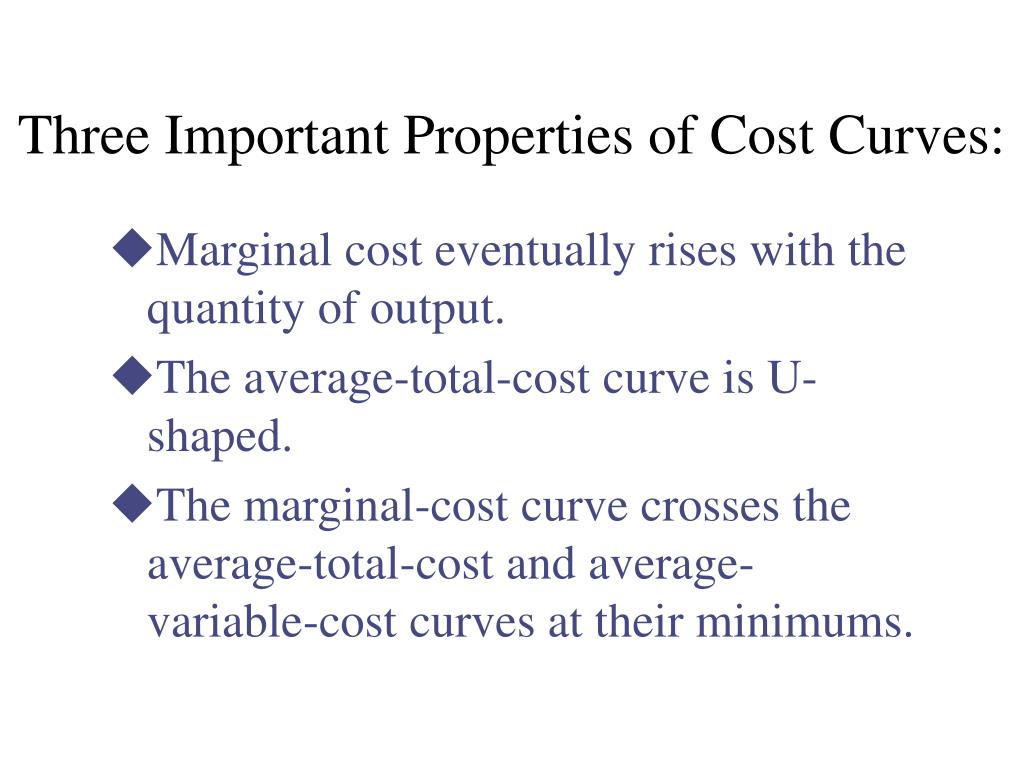 Three Important Properties of Cost Curves:

◆Marginal cost eventually rises with the quantity of output.

◆The average-total-cost curve is U-shaped.

◆The marginal-cost curve crosses the average-total-cost and average-variable-cost curves at their minimums.